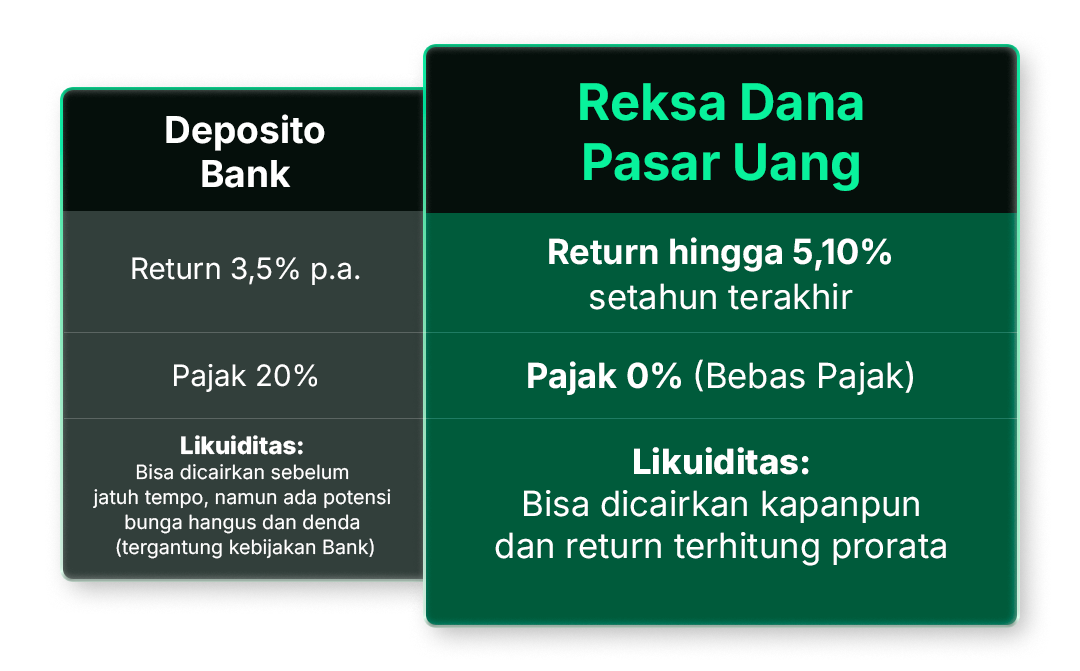 | Deposito Bank | Reksa Dana Pasar Uang |
|---|---|
| Return 3,5% p.a. | Return hingga 5,10% setahun terakhir |
| Pajak 20% | Pajak 0% (Bebas Pajak) |
| Likuiditas: Bisa dicairkan sebelum jatuh tempo, namun ada potensi bunga hangus dan denda (tergantung kebijakan Bank) | Likuiditas: Bisa dicairkan kapanpun dan return terhitung prorata |